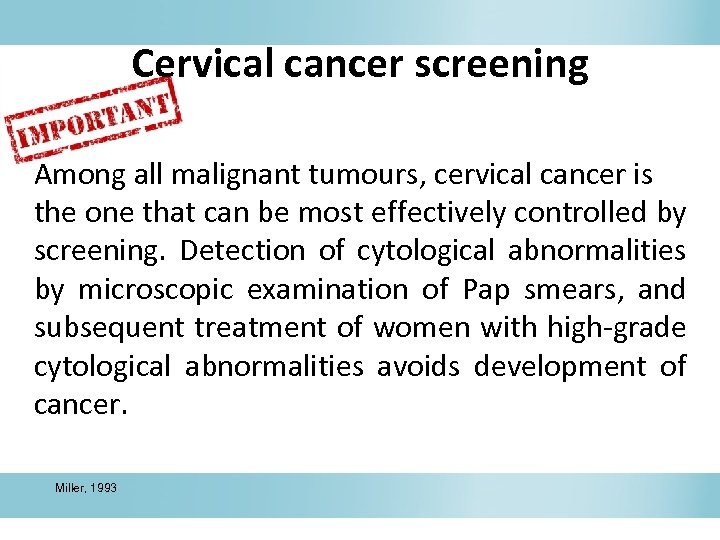 Cervical cancer screening

IMPORTANT

Among all malignant tumours, cervical cancer is the one that can be most effectively controlled by screening. Detection of cytological abnormalities by microscopic examination of Pap smears, and subsequent treatment of women with high-grade cytological abnormalities avoids development of cancer.

Miller, 1993